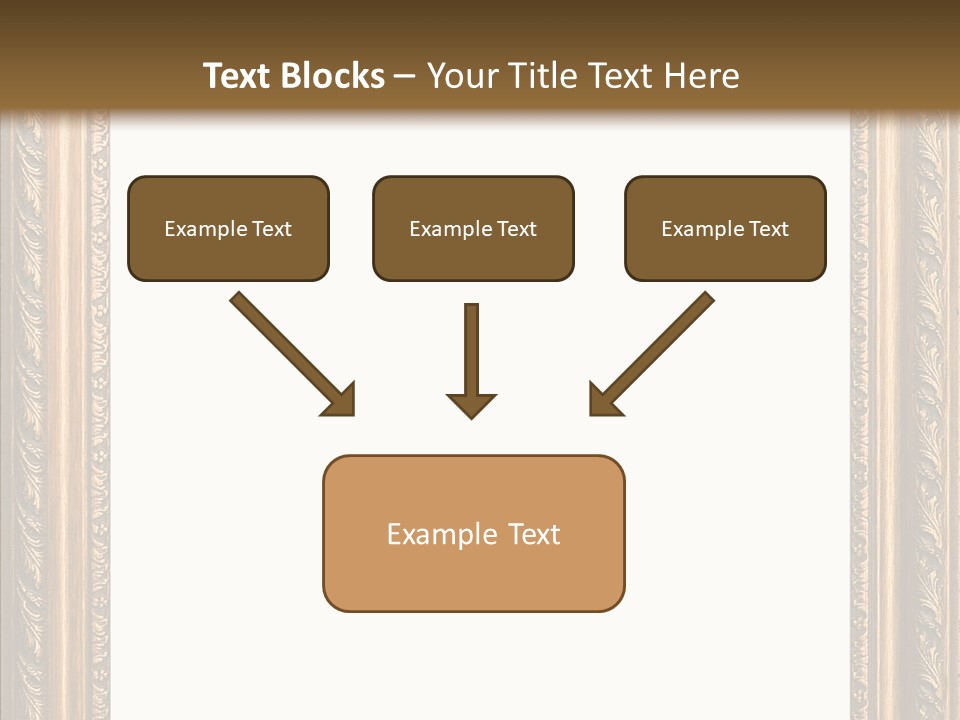 Text Blocks – Your Title Text Here

Example Text

Example Text

Example Text

Example Text